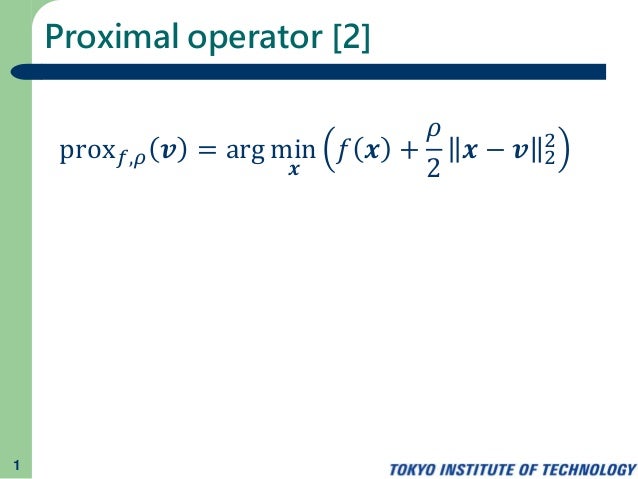 Proximal operator [2]

$\mathrm{prox}_{f,\rho}(\boldsymbol{v}) = \arg\min_{\boldsymbol{x}} \left( f(\boldsymbol{x}) + \frac{\rho}{2} \|\boldsymbol{x} - \boldsymbol{v}\|_2^2 \right)$

1

TOKYO INSTITUTE OF TECHNOLOGY